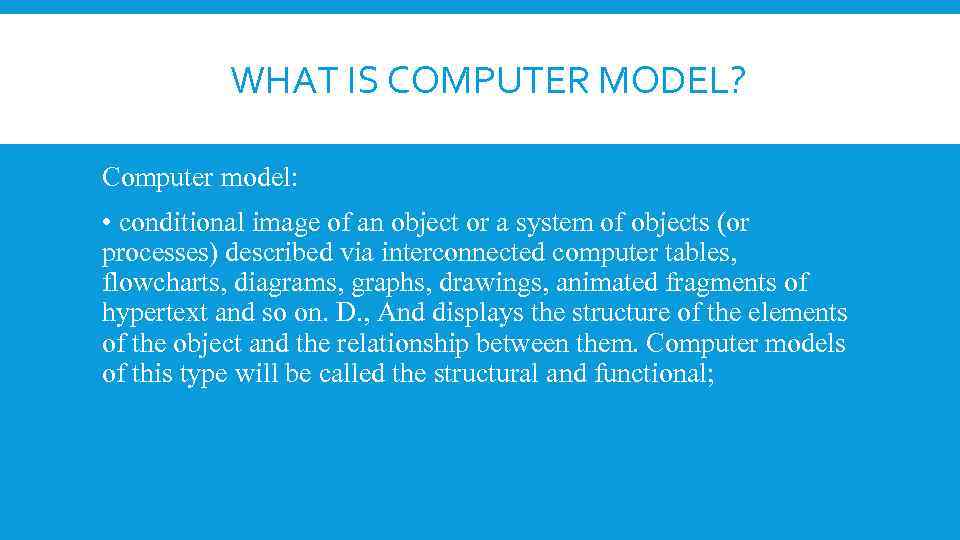 WHAT IS COMPUTER MODEL?

Computer model:

• conditional image of an object or a system of objects (or processes) described via interconnected computer tables, flowcharts, diagrams, graphs, drawings, animated fragments of hypertext and so on. D., And displays the structure of the elements of the object and the relationship between them. Computer models of this type will be called the structural and functional;